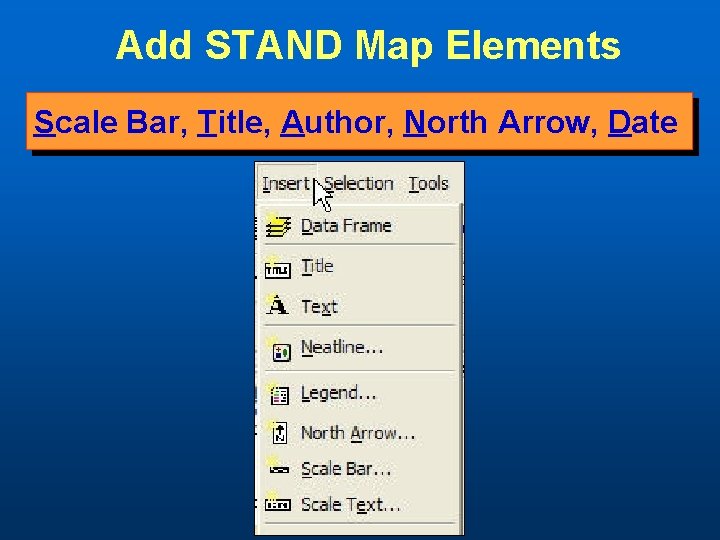 Add STAND Map Elements

Scale Bar, Title, Author, North Arrow, Date

Insert Selection Tools

Data Frame

Title

Text

Neatline...

Legend...

North Arrow...

Scale Bar...

Scale Text...